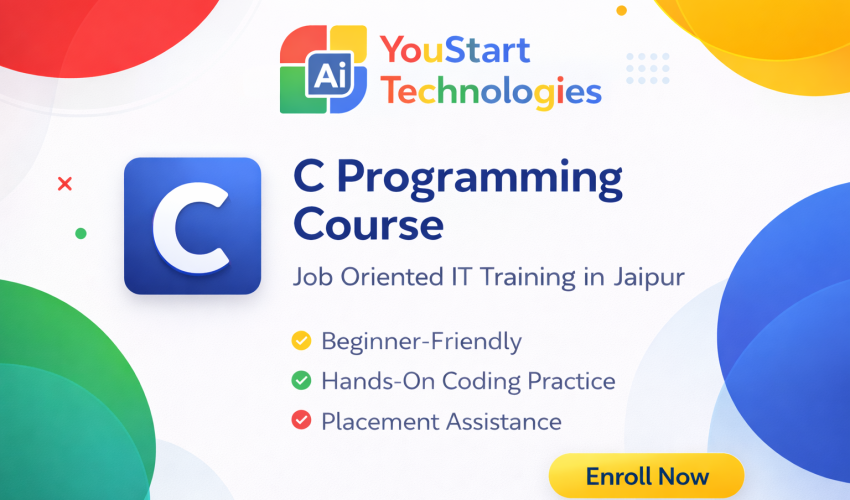 Ai
YouStart Technologies

C

C Programming Course

Job Oriented IT Training in Jaipur

Beginner-Friendly
Hands-On Coding Practice
Placement Assistance

Enroll Now